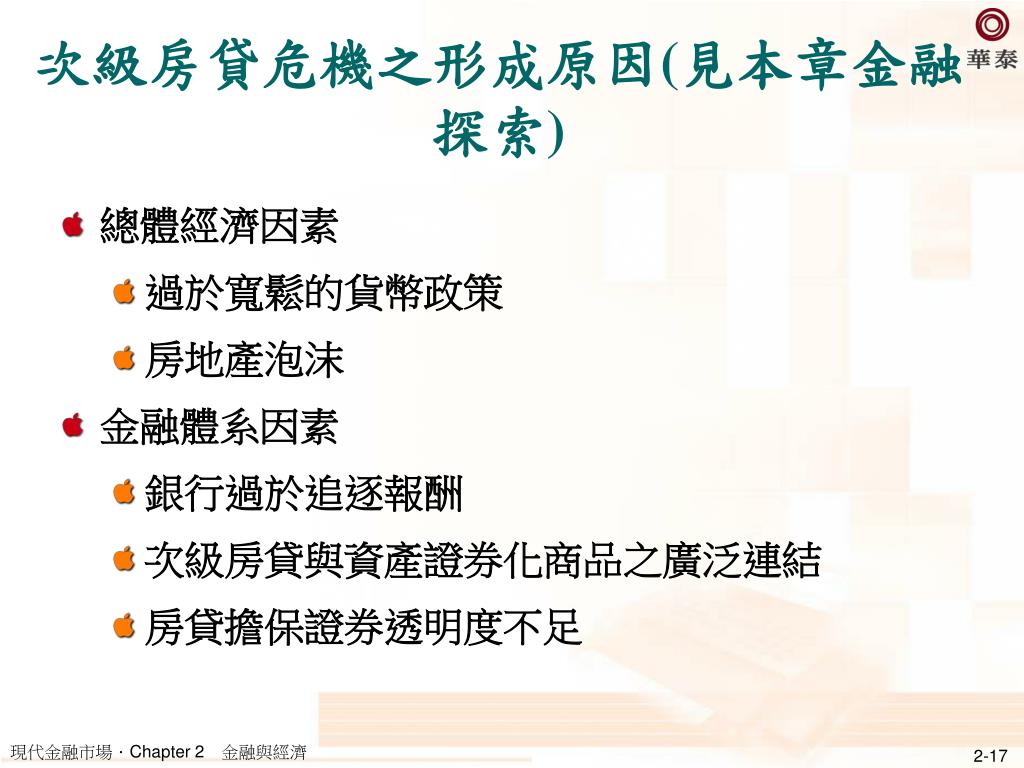 華泰

次級房貸危機之形成原因(見本章金融探索)

總體經濟因素

過於寬鬆的貨幣政策

房地產泡沫

金融體系因素

銀行過於追逐報酬

次級房貸與資產證券化商品之廣泛連結

房貸擔保證券透明度不足

現代金融市場．Chapter 2 金融與經濟

2-17